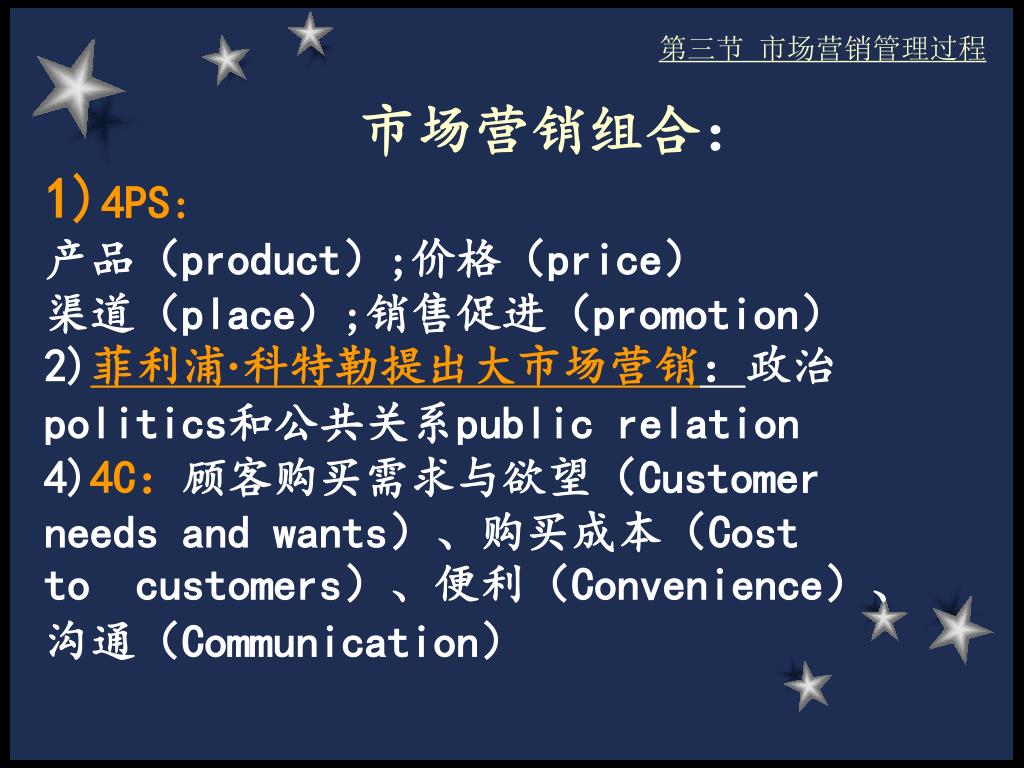 第三节 市场营销管理过程

市场营销组合：

1)4PS：
产品（product）;价格（price）
渠道（place）;销售促进（promotion）
2)菲利浦·科特勒提出大市场营销：政治politics和公共关系public relation
4)4C：顾客购买需求与欲望（Customer needs and wants）、购买成本（Cost to customers）、便利（Convenience）、沟通（Communication）